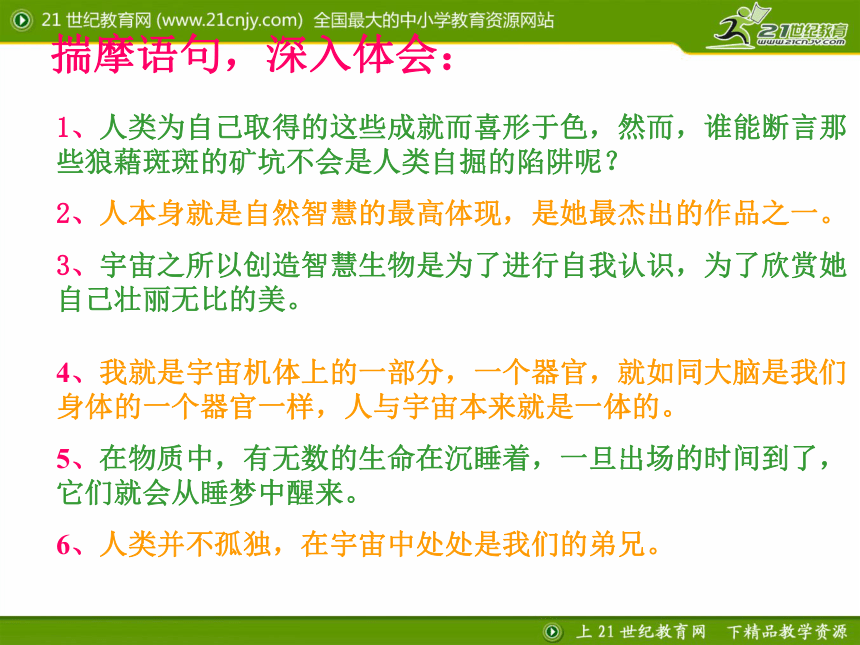 21 世纪教育网 (www.21cnjy.com) 全国最大的中小学教育资源网站

21世纪教育
www.21cnjy.com

揣摩语句，深入体会：

1、人类为自己取得的这些成就而喜形于色，然而，谁能断言那些狼藉斑斑的矿坑不会是人类自掘的陷阱呢？

2、人本身就是自然智慧的最高体现，是她最杰出的作品之一。

3、宇宙之所以创造智慧生物是为了进行自我认识，为了欣赏她自己壮丽无比的美。

4、我就是宇宙机体上的一部分，一个器官，就如同大脑是我们身体的一个器官一样，人与宇宙本来就是一体的。

5、在物质中，有无数的生命在沉睡着，一旦出场的时间到了，它们就会从睡梦中醒来。

6、人类并不孤独，在宇宙中处处是我们的弟兄。

上 21 世纪教育网 下精品教学资源